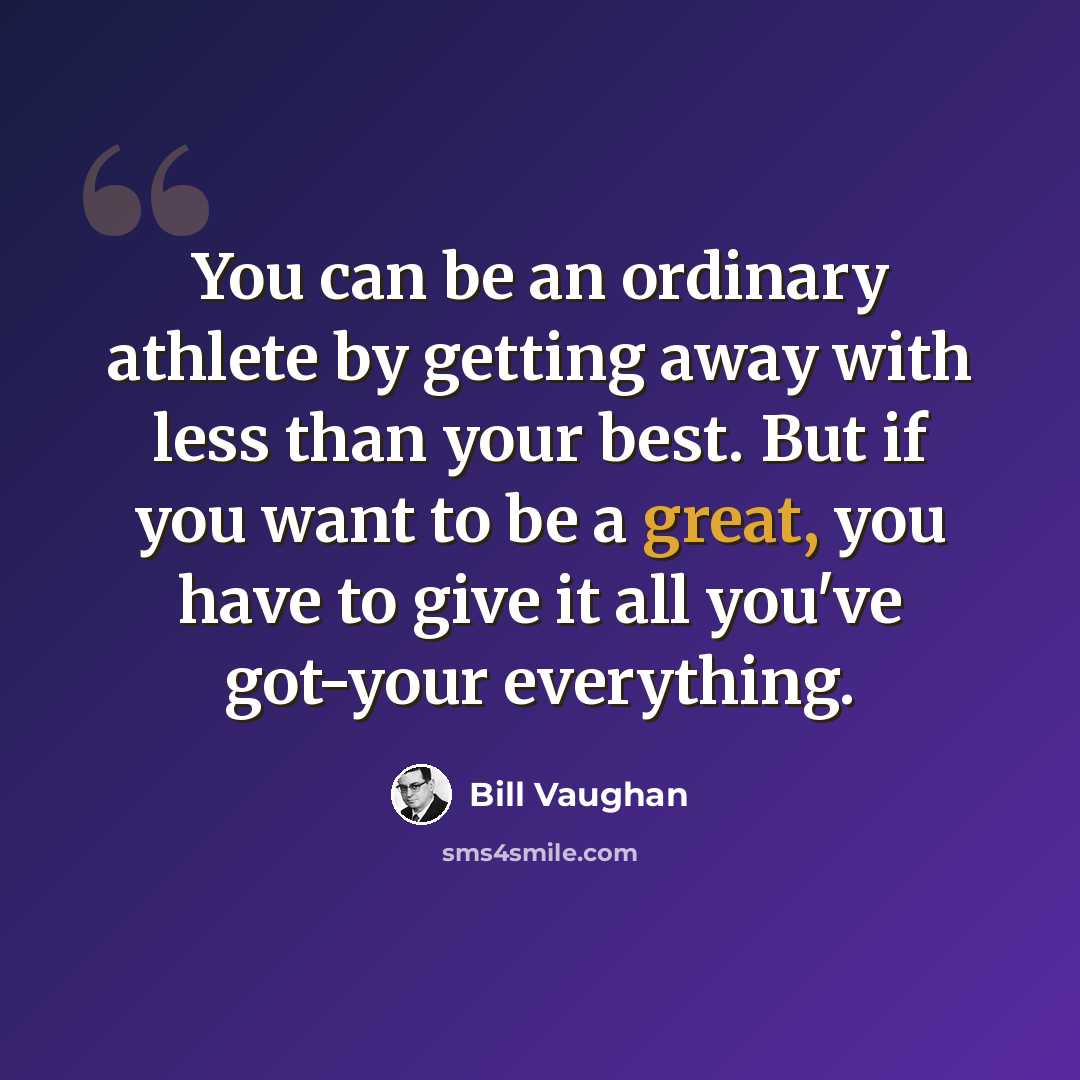 You can be an ordinary athlete by getting away with less than your best. But if you want to be a great, you have to give it all you've got-your everything.

Bill Vaughan

sms4smile.com